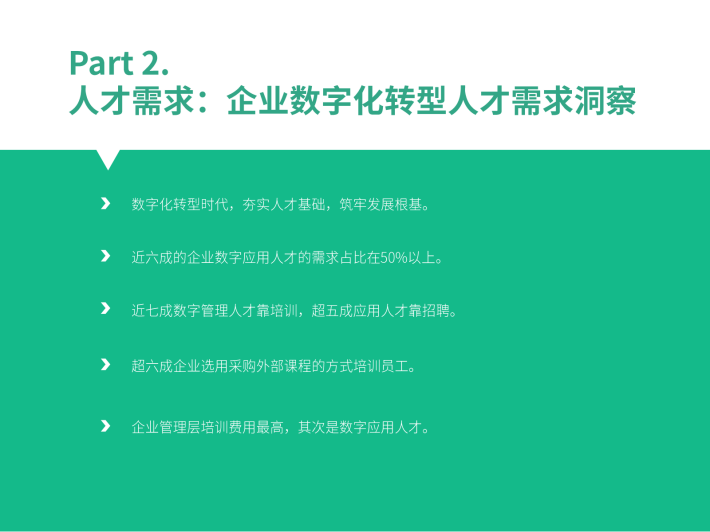 Part 2.
人才需求：企业数字化转型人才需求洞察

数字化转型时代，夯实人才基础，筑牢发展根基。

近六成的企业数字应用人才的需求占比在50%以上。

近七成数字管理人才靠培训，超五成应用人才靠招聘。

超六成企业选用采购外部课程的方式培训员工。

企业管理层培训费用最高，其次是数字应用人才。